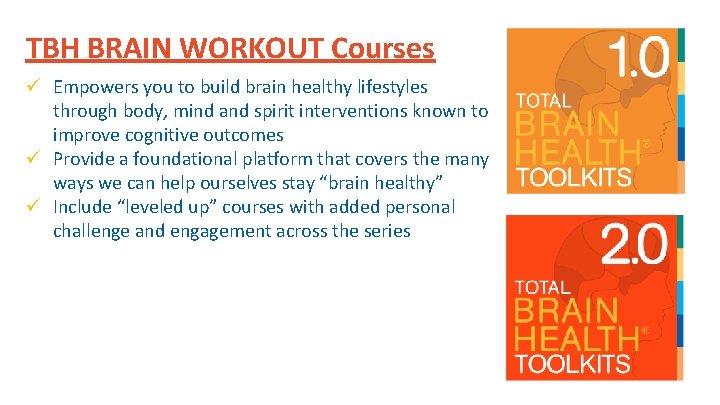 TBH BRAIN WORKOUT Courses

✓ Empowers you to build brain healthy lifestyles through body, mind and spirit interventions known to improve cognitive outcomes
✓ Provide a foundational platform that covers the many ways we can help ourselves stay “brain healthy”
✓ Include “leveled up” courses with added personal challenge and engagement across the series

1.0
TOTAL
BRAIN
HEALTH®
TOOLKITS

2.0
TOTAL
BRAIN
HEALTH®
TOOLKITS